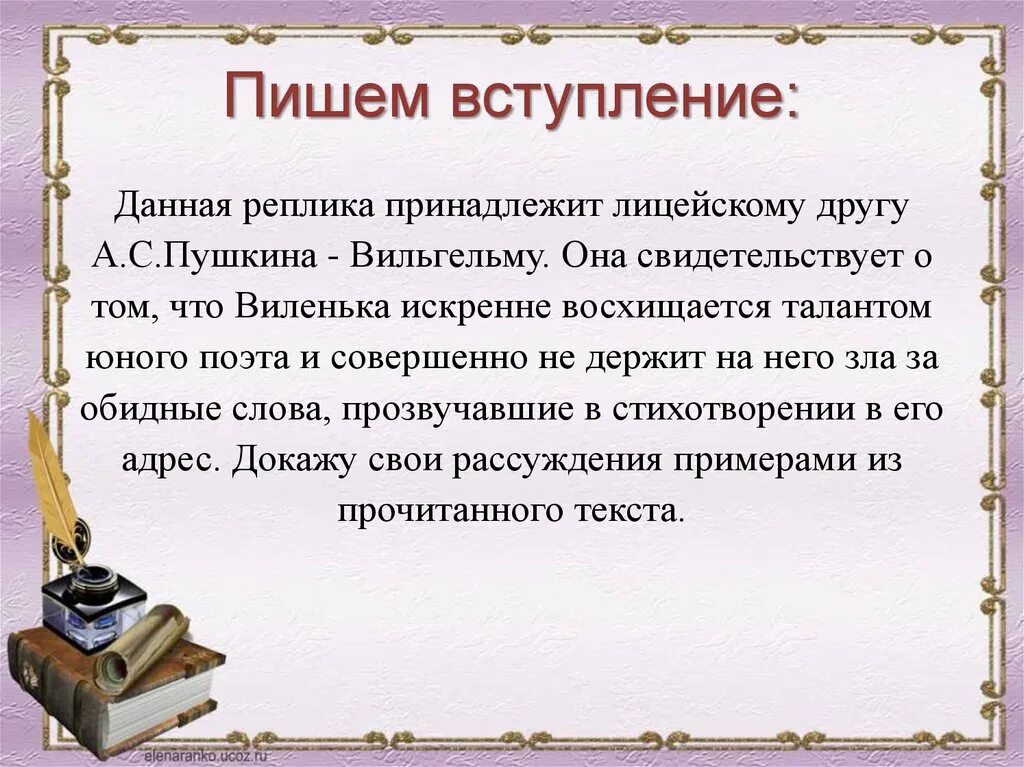 Пишем вступление:

Данная реплика принадлежит лицейскому другу А.С.Пушкина - Вильгельму. Она свидетельствует о том, что Виленька искренне восхищается талантом юного поэта и совершенно не держит на него зла за обидные слова, прозвучавшие в стихотворении в его адрес. Докажу свои рассуждения примерами из прочитанного текста.

elenaranko.ucoz.ru